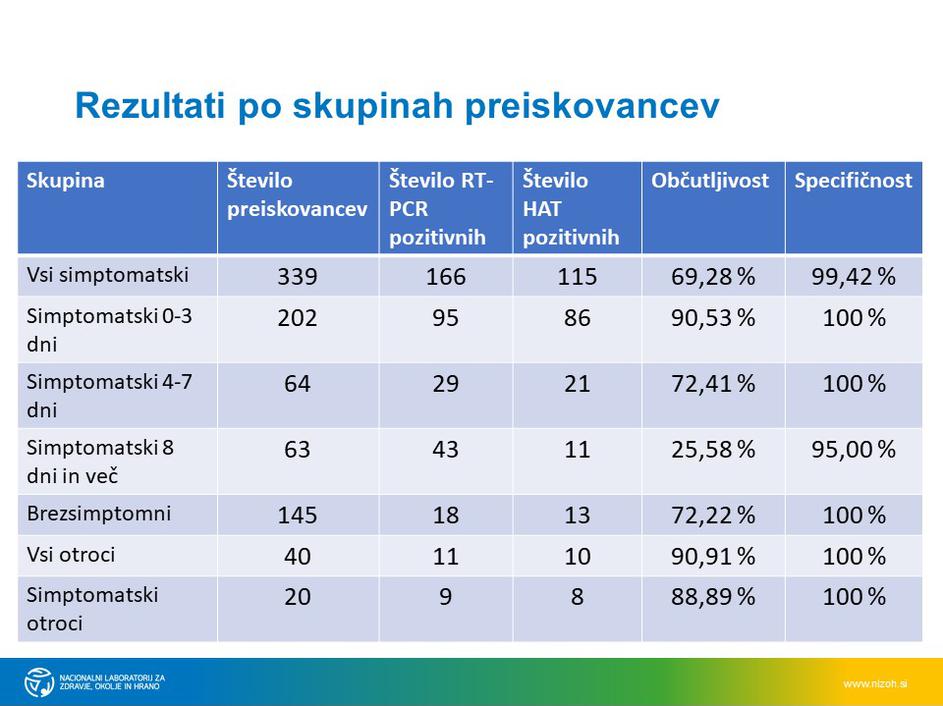 Rezultati po skupinah preiskovancev

| Skupina | Število preiskovancev | Število RT-PCR pozitivnih | Število HAT pozitivnih | Občutljivost | Specifičnost |
|---|---|---|---|---|---|
| Vsi simptomatski | 339 | 166 | 115 | 69,28 % | 99,42 % |
| Simptomatski 0-3 dni | 202 | 95 | 86 | 90,53 % | 100 % |
| Simptomatski 4-7 dni | 64 | 29 | 21 | 72,41 % | 100 % |
| Simptomatski 8 dni in več | 63 | 43 | 11 | 25,58 % | 95,00 % |
| Brezsimptomni | 145 | 18 | 13 | 72,22 % | 100 % |
| Vsi otroci | 40 | 11 | 10 | 90,91 % | 100 % |
| Simptomatski otroci | 20 | 9 | 8 | 88,89 % | 100 % |

NACIONALNI LABORATORIJ ZA ZDRAVJE, OKOLJE IN HRANO

www.nlzoh.si